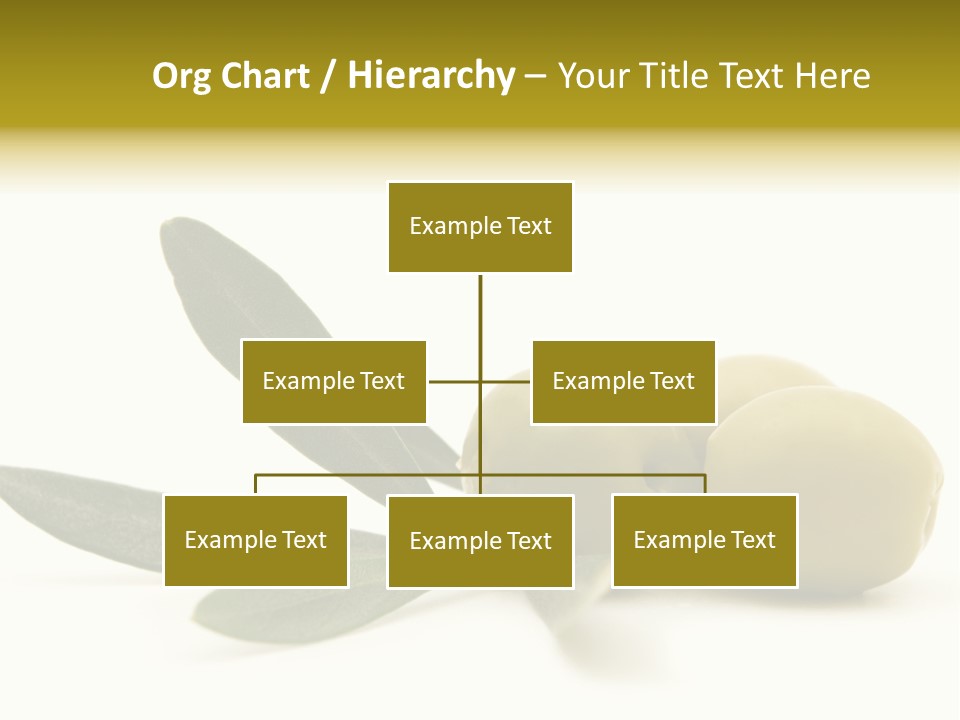 Org Chart / Hierarchy – Your Title Text Here

Example Text

Example Text

Example Text

Example Text

Example Text

Example Text